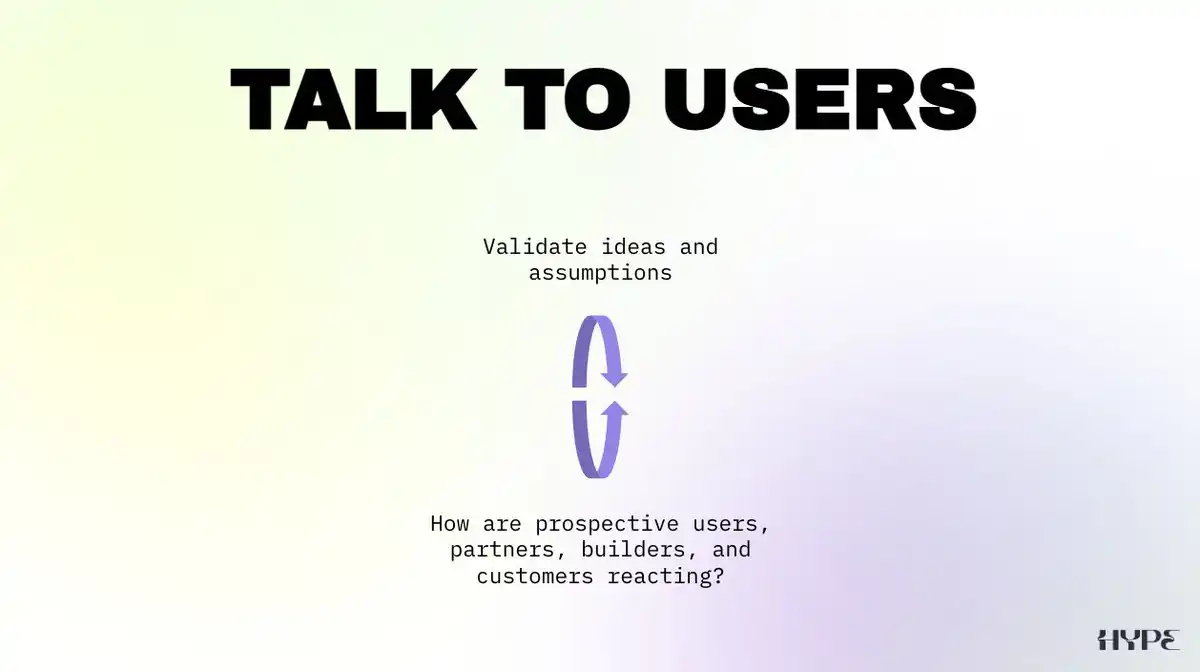 TALK TO USERS

Validate ideas and assumptions

How are prospective users, partners, builders, and customers reacting?

HYPE